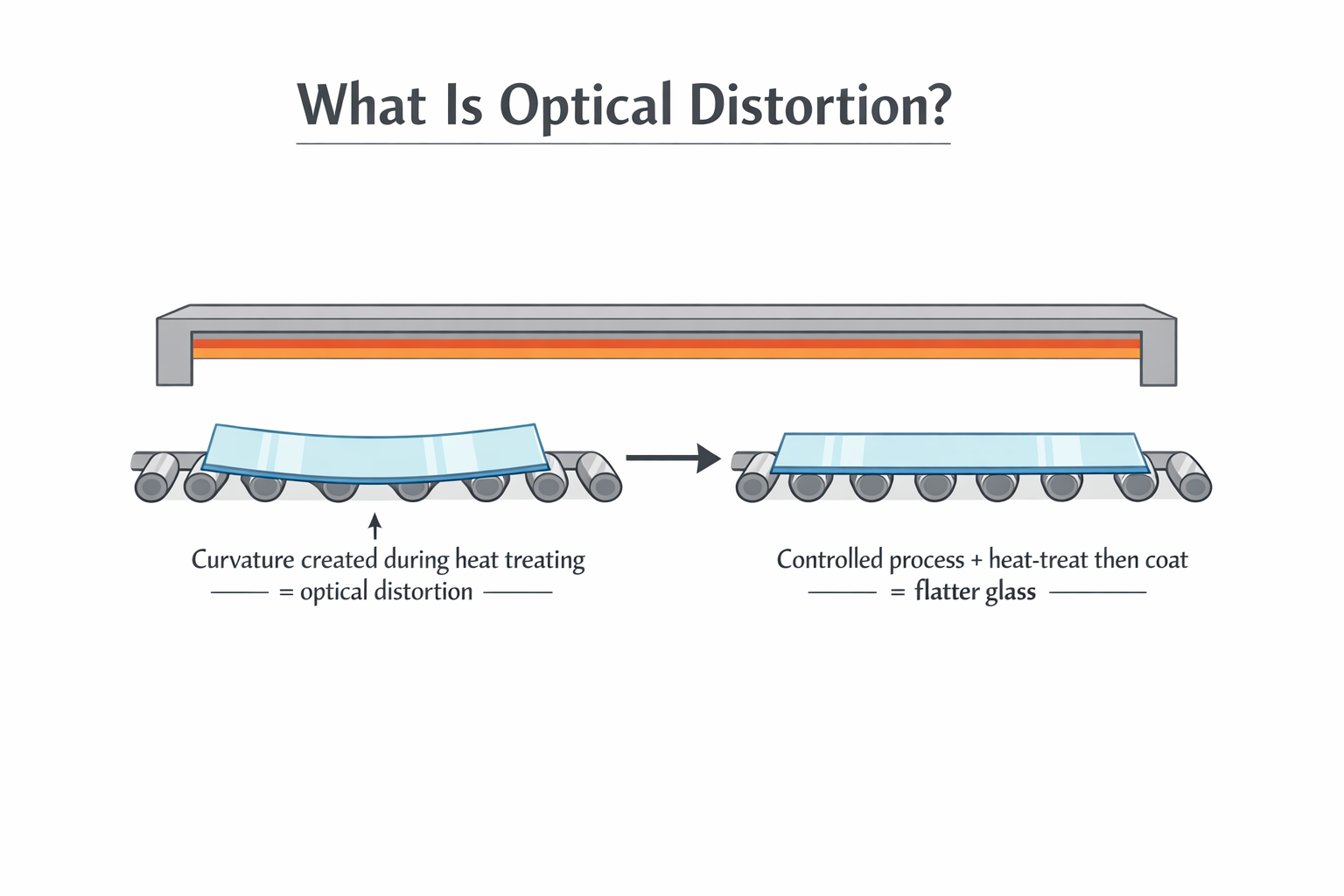 What Is Optical Distortion?

Curvature created during heat treating
= optical distortion

Controlled process + heat-treat then coat
= flatter glass